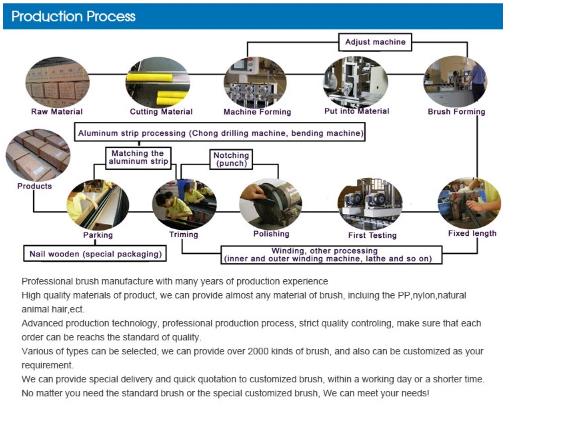 Production Process

Adjust machine

Raw Material

Cutting Material

Machine Forming

Put into Material

Brush Forming

Aluminum strip processing (Chong drilling machine, bending machine)

Matching the aluminum strip

Notching (punch)

Products

Parking

Triming

Polishing

First Testing

Fixed length

Nail wooden (special packaging)

Winding, other processing (inner and outer winding machine, lathe and so on)

Professional brush manufacture with many years of production experience
High quality materials of product, we can provide almost any material of brush, incluing the PP,nylon,natural animal hair,ect.
Advanced production technology, professional production process, strict quality controling, make sure that each order can be reachs the standard of quality.
Various of types can be selected, we can provide over 2000 kinds of brush, and also can be customized as your requirement.
We can provide special delivery and quick quotation to customized brush, within a working day or a shorter time.
No matter you need the standard brush or the special customized brush, We can meet your needs!